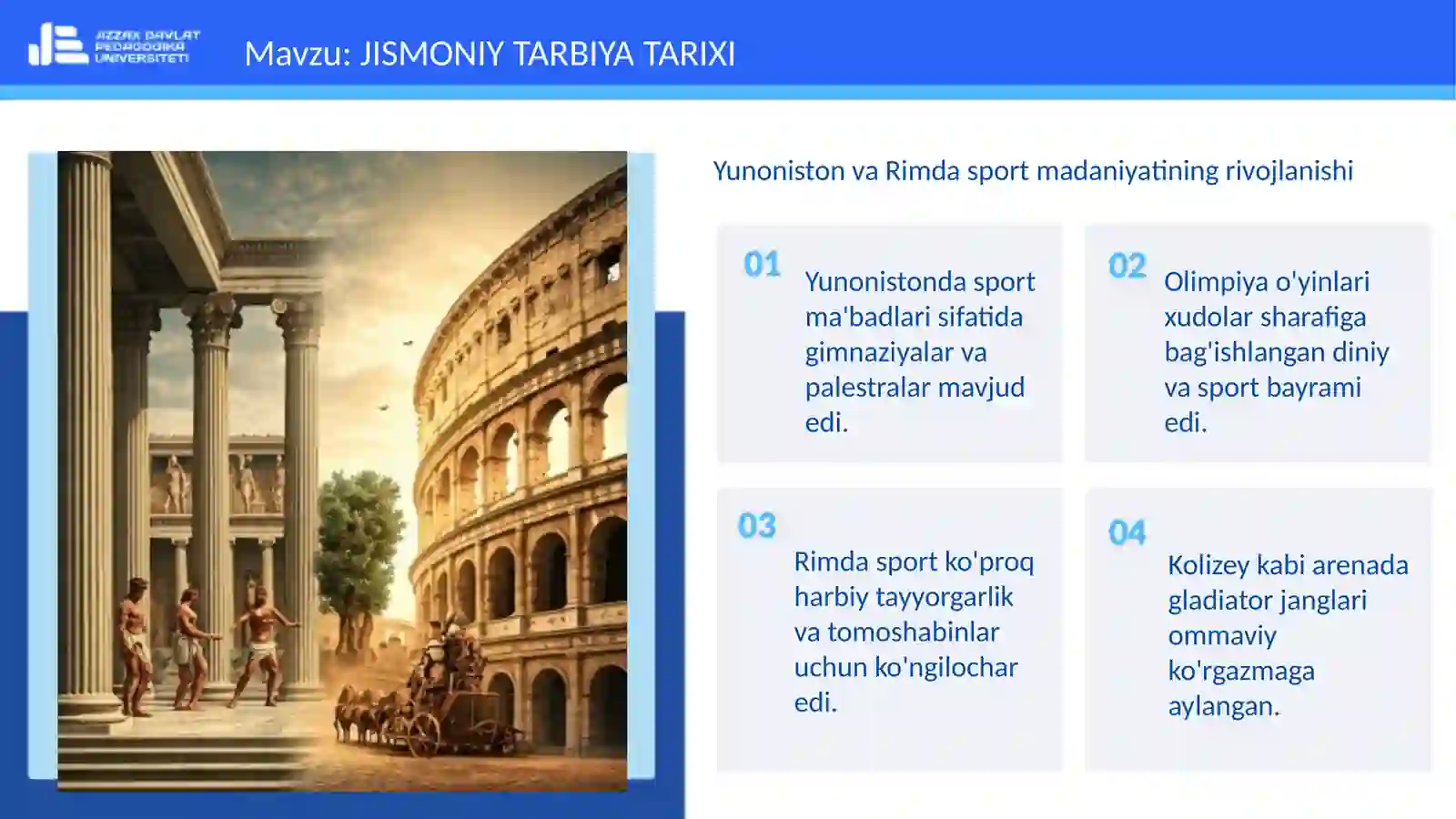 JIZZAX DAVLAT PEDAGOGIKA UNIVERSITETI

Mavzu: JISMONIY TARBIYA TARIXI

Yunoniston va Rimda sport madaniyatining rivojlanishi

01
Yunonistonda sport ma'badlari sifatida gimnaziyalar va palestralar mavjud edi.

02
Olimpiya o'yinlari xudolar sharafiga bag'ishlangan diniy va sport bayrami edi.

03
Rimda sport ko'proq harbiy tayyorgarlik va tomoshabinlar uchun ko'ngilochar edi.

04
Kolizey kabi arenada gladiator janglari ommaviy ko'rgazmaga aylangan.